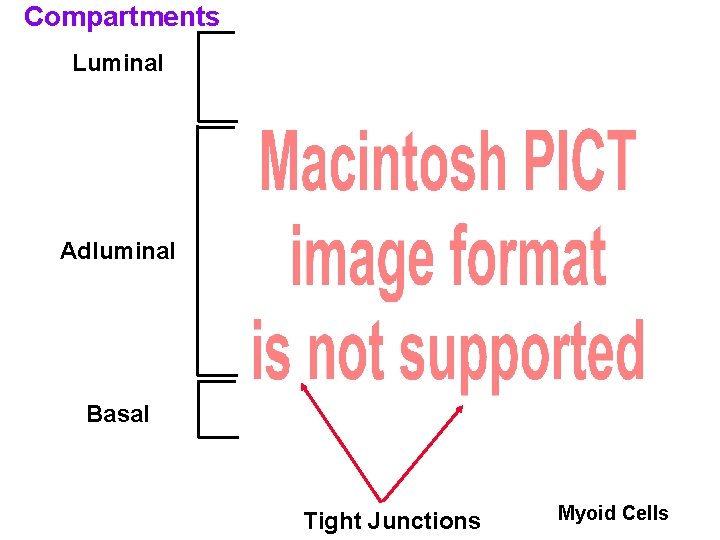 Compartments

Luminal

Adluminal

Basal

Macintosh PICT image format is not supported

Tight Junctions

Myoid Cells